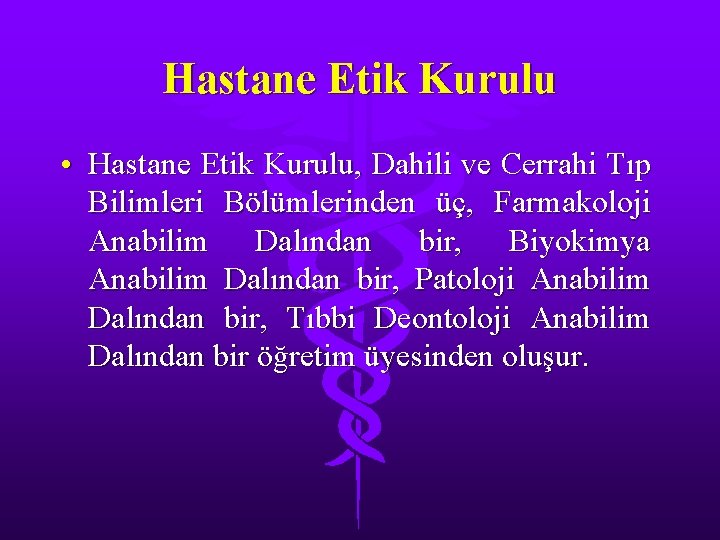 Hastane Etik Kurulu

• Hastane Etik Kurulu, Dahili ve Cerrahi Tıp Bilimleri Bölümlerinden üç, Farmakoloji Anabilim Dalından bir, Biyokimya Anabilim Dalından bir, Patoloji Anabilim Dalından bir, Tıbbi Deontoloji Anabilim Dalından bir öğretim üyesinden oluşur.